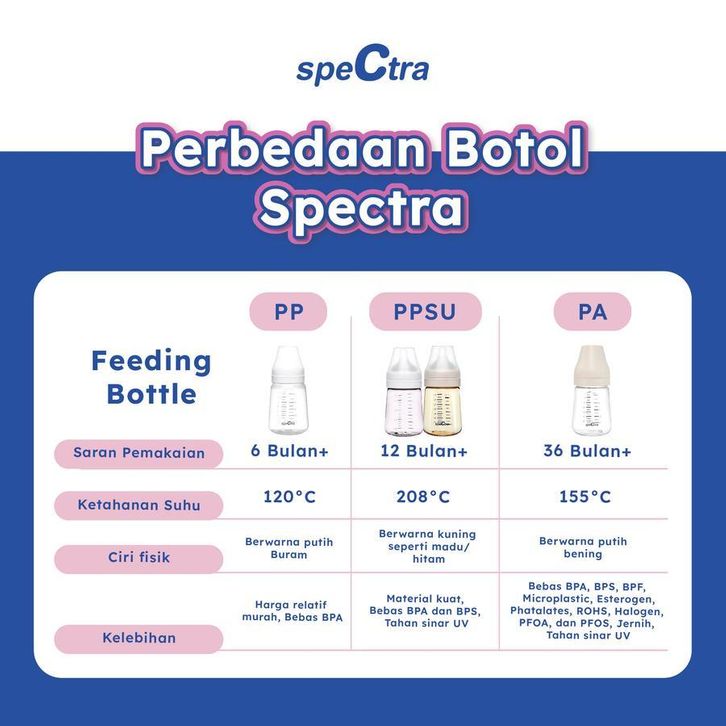 speCtra

Perbedaan Botol Spectra

| Feeding Bottle | PP | PPSU | PA |
|---|---|---|---|
| Saran Pemakaian | 6 Bulan+ | 12 Bulan+ | 36 Bulan+ |
| Ketahanan Suhu | 120°C | 208°C | 155°C |
| Ciri fisik | Berwarna putih Buram | Berwarna kuning seperti madu/ hitam | Berwarna putih bening |
| Kelebihan | Harga relatif murah, Bebas BPA | Material kuat, Bebas BPA dan BPS, Tahan sinar UV | Bebas BPA, BPS, BPF, Microplastic, Esterogen, Phatalates, ROHS, Halogen, PFOA, dan PFOS, Jernih, Tahan sinar UV |